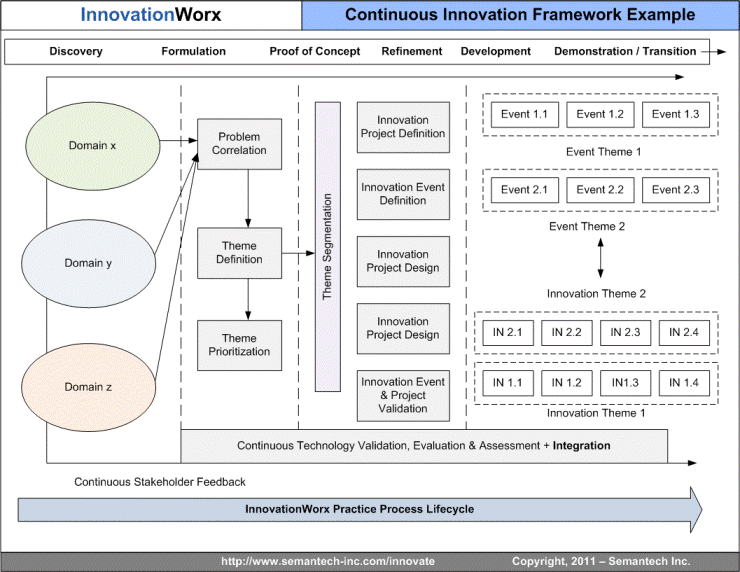 InnovationWorx

Continuous Innovation Framework Example

Discovery Formulation Proof of Concept Refinement Development Demonstration / Transition

Domain x

Domain y

Domain z

Problem Correlation

Theme Definition

Theme Prioritization

Theme Segmentation

Innovation Project Definition

Innovation Event Definition

Innovation Project Design

Innovation Project Design

Innovation Event & Project Validation

Event 1.1 Event 1.2 Event 1.3

Event Theme 1

Event 2.1 Event 2.2 Event 2.3

Event Theme 2

Innovation Theme 2

IN 2.1 IN 2.2 IN 2.3 IN 2.4

IN 1.1 IN 1.2 IN1.3 IN 1.4

Innovation Theme 1

Continuous Technology Validation, Evaluation & Assessment + Integration

Continuous Stakeholder Feedback

InnovationWorx Practice Process Lifecycle

http://www.semantech-inc.com/innovate Copyright, 2011 – Semantech Inc.